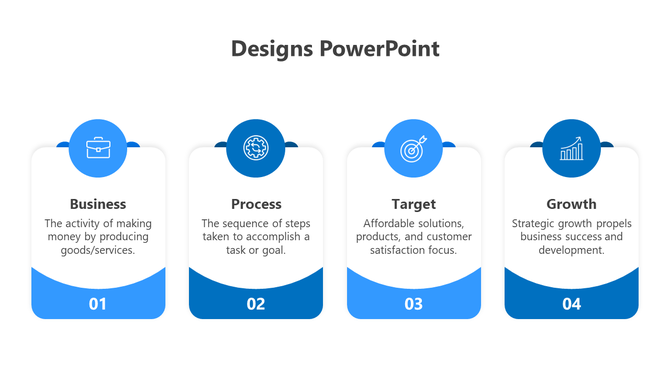 Designs PowerPoint

Business
The activity of making money by producing goods/services.
01

Process
The sequence of steps taken to accomplish a task or goal.
02

Target
Affordable solutions, products, and customer satisfaction focus.
03

Growth
Strategic growth propels business success and development.
04